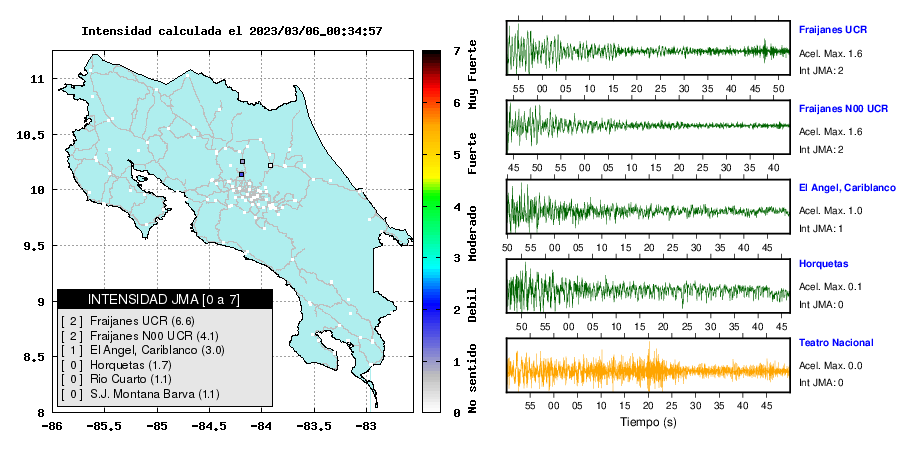 Intensidad calculada el 2023/03/06_00:34:57

11
10.5
10
9.5
9
8.5
8
-86 -85.5 -85 -84.5 -84 -83.5 -83

INTENSIDAD JMA [0 a 7]
[ 2 ] Fraijanes UCR (6.6)
[ 2 ] Fraijanes N00 UCR (4.1)
[ 1 ] El Angel, Cariblanco (3.0)
[ 0 ] Horquetas (1.7)
[ 0 ] Rio Cuarto (1.1)
[ 0 ] S.J. Montana Barva (1.1)

7 6 5 4 3 2 1 0
Muy Fuerte
Fuerte
Moderado
Debil
No sentido

55 00 05 10 15 20 25 30 35 40 45 50
Fraijanes UCR
Acel. Max. 1.6
Int JMA: 2

45 50 55 00 05 10 15 20 25 30 35 40
Fraijanes N00 UCR
Acel. Max. 1.6
Int JMA: 2

50 55 00 05 10 15 20 25 30 35 40 45
El Angel, Cariblanco
Acel. Max. 1.0
Int JMA: 1

50 55 00 05 10 15 20 25 30 35 40 45
Horquetas
Acel. Max. 0.1
Int JMA: 0

55 00 05 10 15 20 25 30 35 40 45
Teatro Nacional
Acel. Max. 0.0
Int JMA: 0

Tiempo (s)